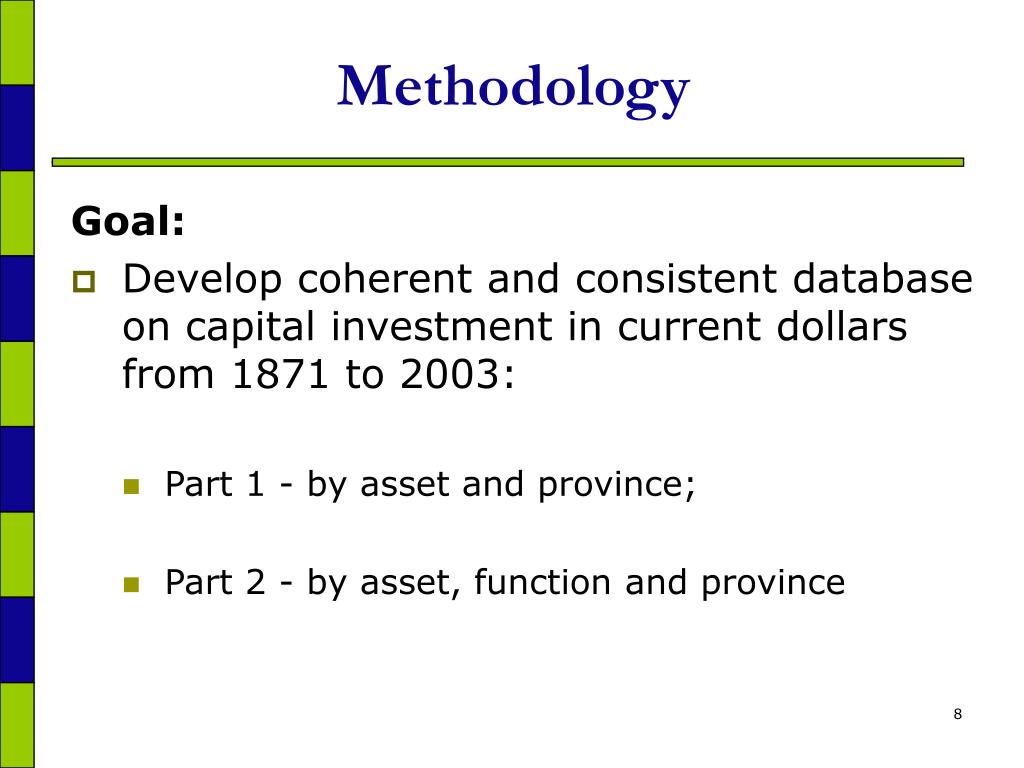 Methodology

Goal:

Develop coherent and consistent database on capital investment in current dollars from 1871 to 2003:

Part 1 - by asset and province;

Part 2 - by asset, function and province

8